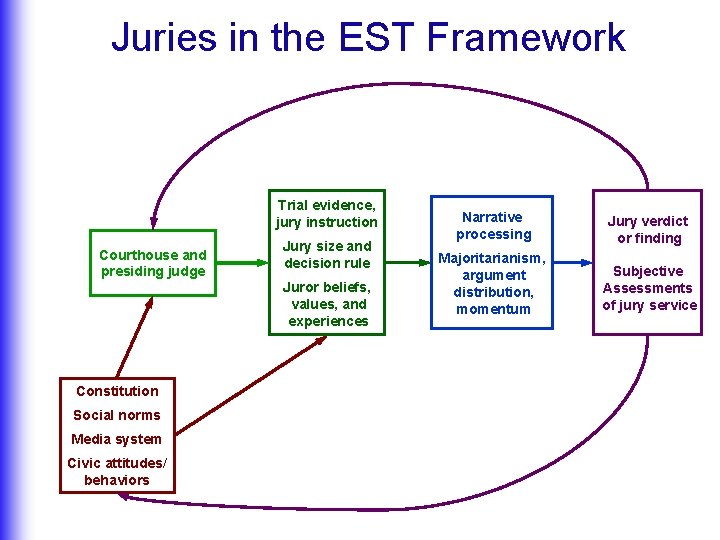 Juries in the EST Framework

Courthouse and presiding judge

Trial evidence, jury instruction

Jury size and decision rule

Juror beliefs, values, and experiences

Narrative processing

Majoritarianism, argument distribution, momentum

Jury verdict or finding

Subjective Assessments of jury service

Constitution

Social norms

Media system

Civic attitudes/ behaviors